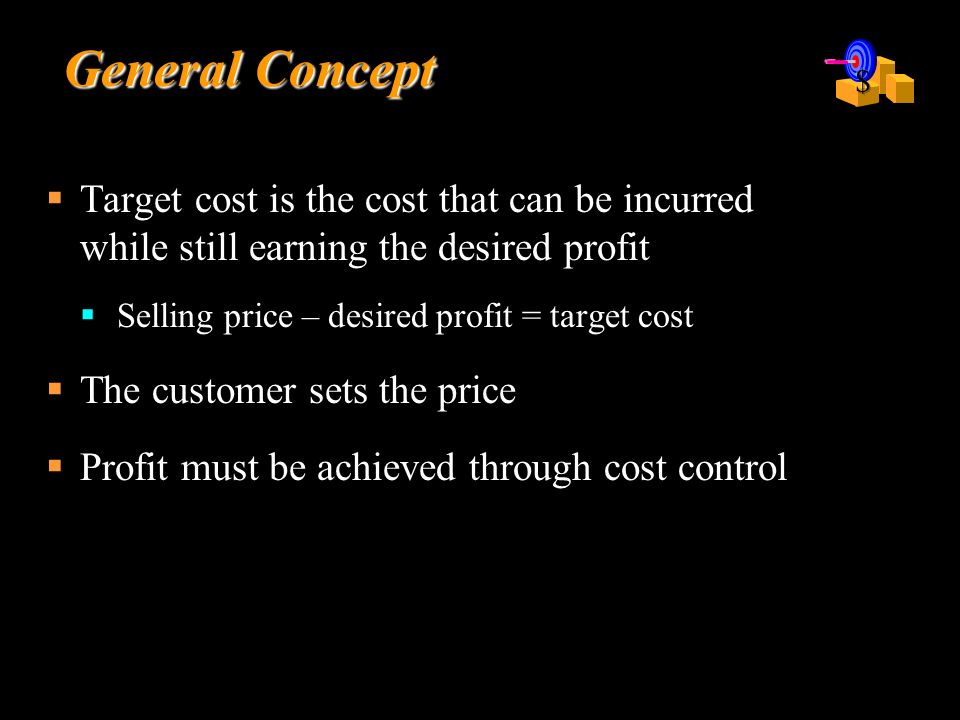 General Concept

$

▪ Target cost is the cost that can be incurred while still earning the desired profit

▪ Selling price – desired profit = target cost

▪ The customer sets the price

▪ Profit must be achieved through cost control